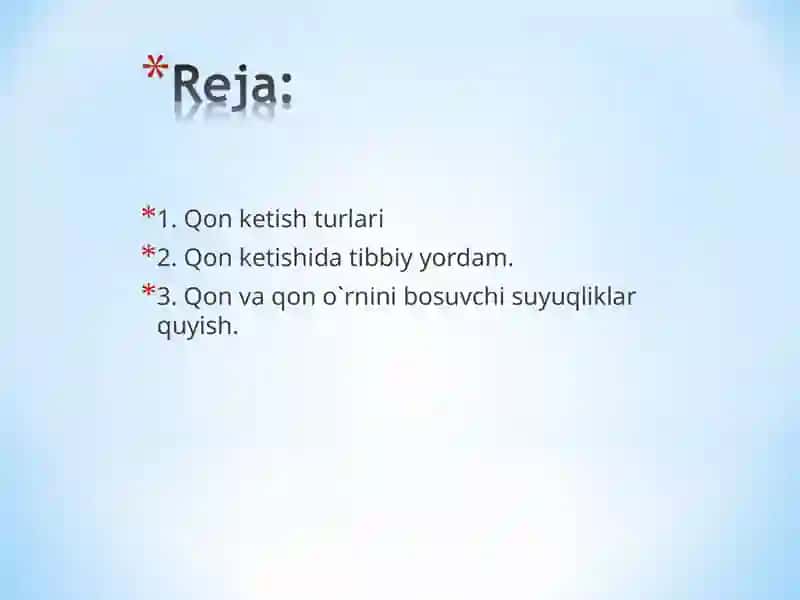 *Reja:

*1. Qon ketish turlari
*2. Qon ketishida tibbiy yordam.
*3. Qon va qon o`rnini bosuvchi suyuqliklar quyish.